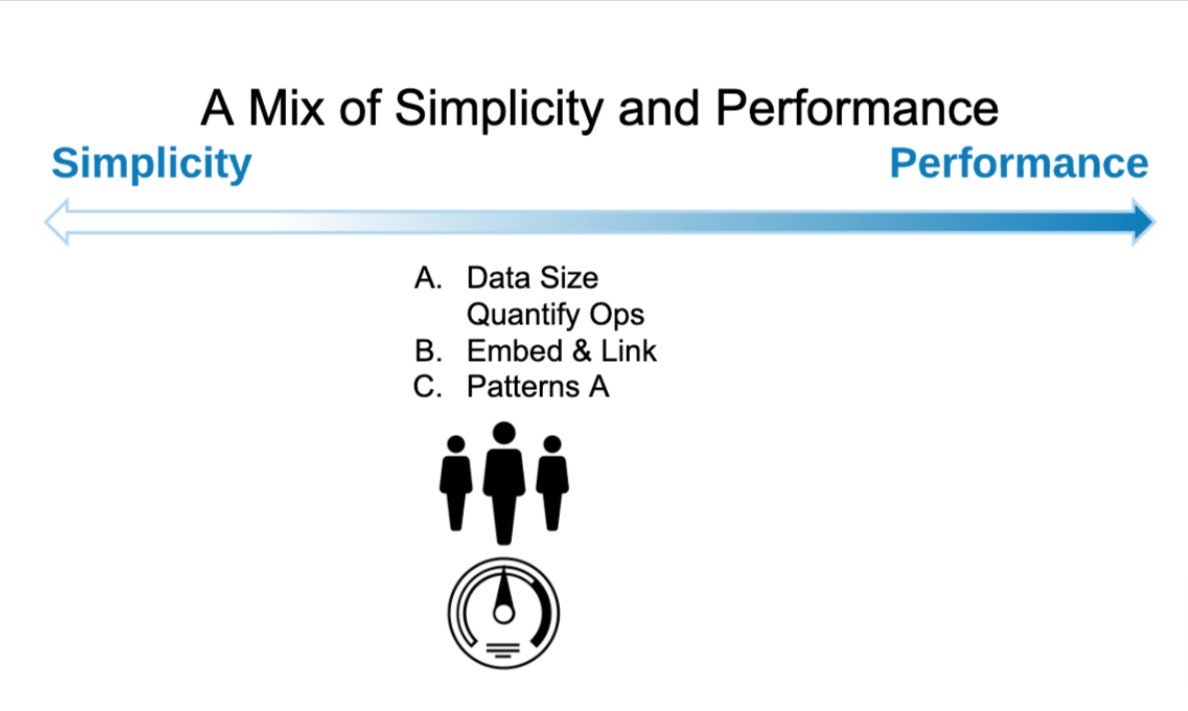 A Mix of Simplicity and Performance

Simplicity

Performance

A. Data Size
Quantify Ops
B. Embed & Link
C. Patterns A